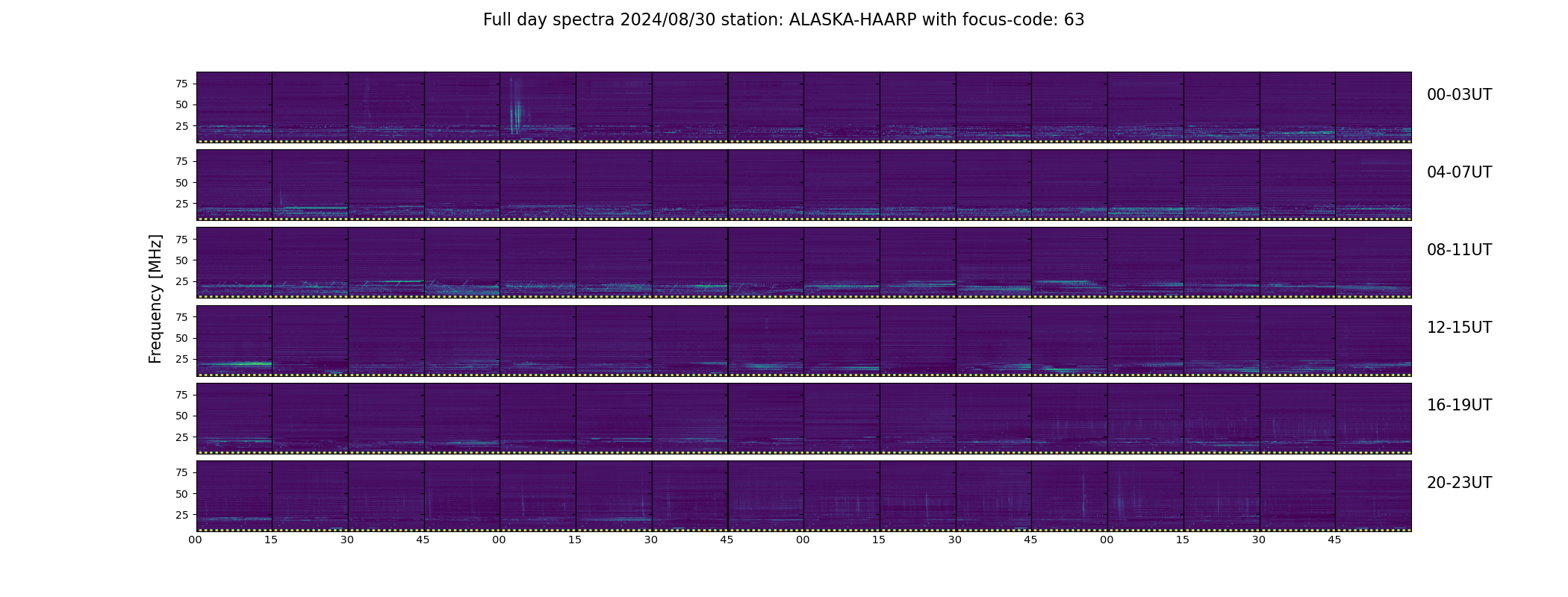 Full day spectra 2024/08/30 station: ALASKA-HAARP with focus-code: 63

Frequency [MHz]

75
50
25
00-03UT

75
50
25
04-07UT

75
50
25
08-11UT

75
50
25
12-15UT

75
50
25
16-19UT

75
50
25
20-23UT

00 15 30 45 00 15 30 45 00 15 30 45 00 15 30 45